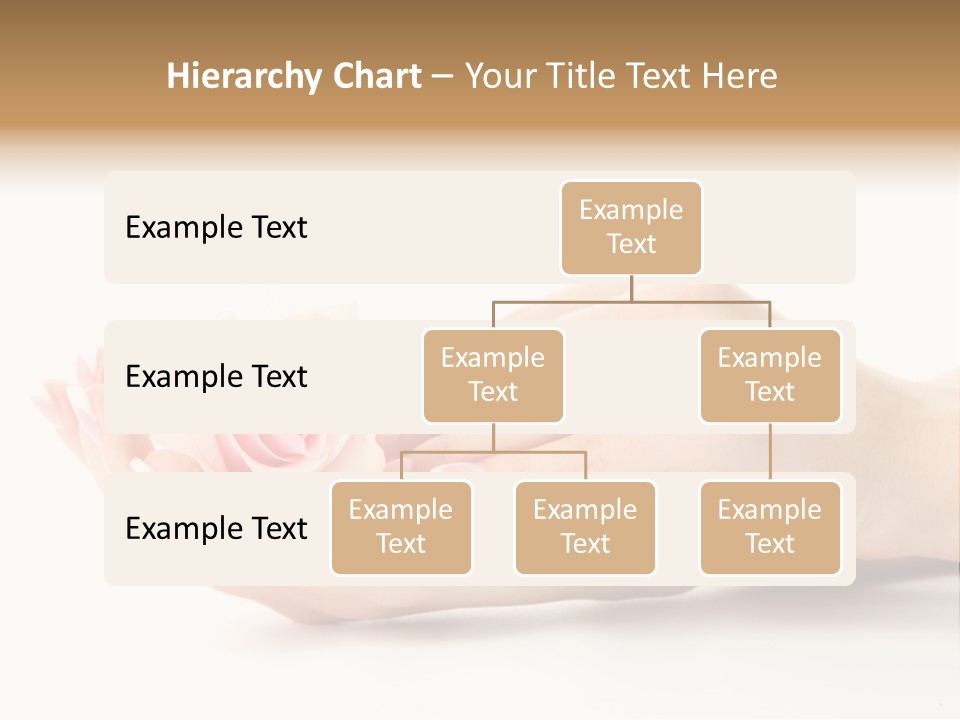 Hierarchy Chart – Your Title Text Here

Example Text

Example Text

Example Text

Example Text

Example Text

Example Text

Example Text

Example Text

Example Text